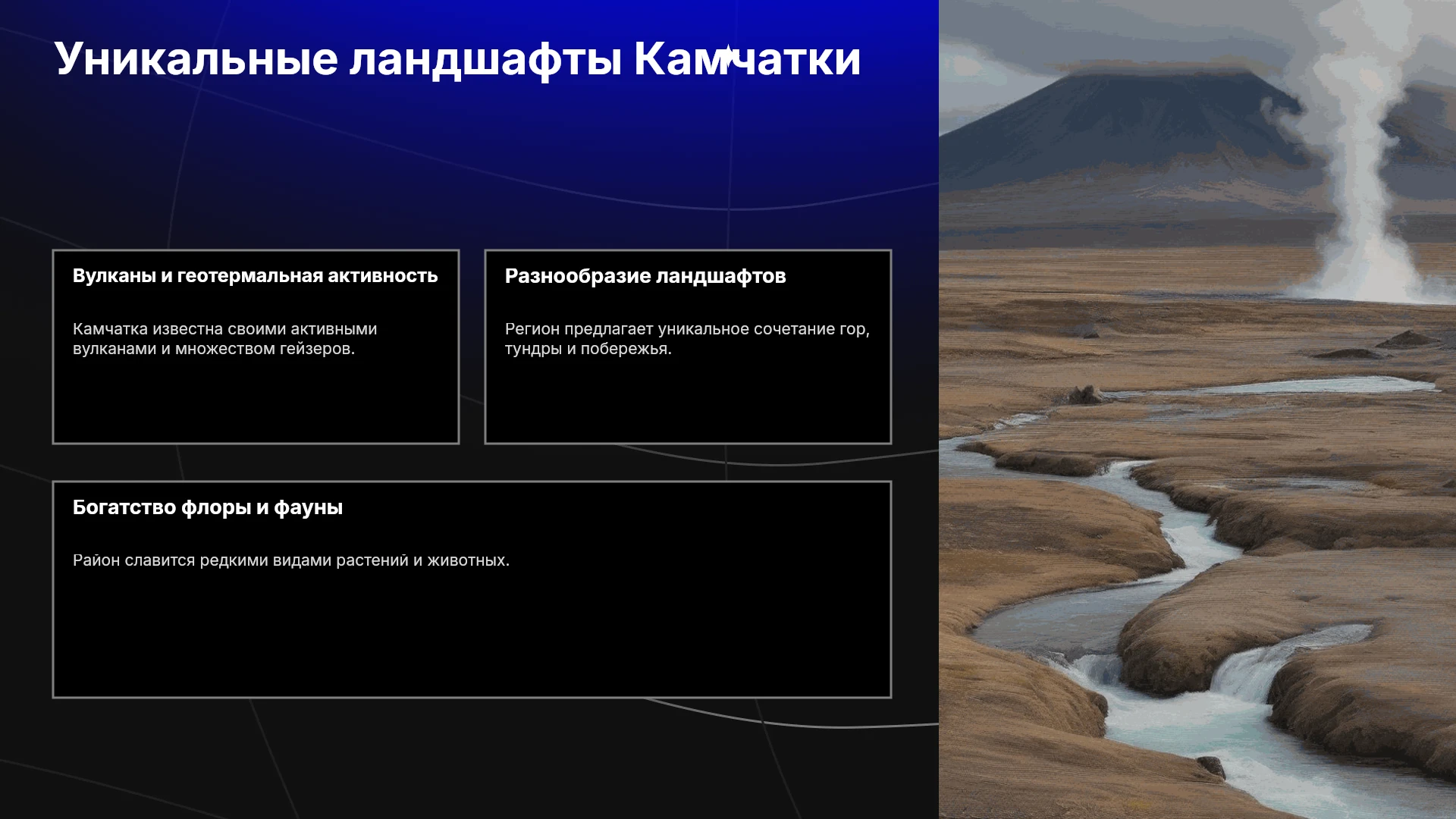 Уникальные ландшафты Камчатки

Вулканы и геотермальная активность

Камчатка известна своими активными вулканами и множеством гейзеров.

Разнообразие ландшафтов

Регион предлагает уникальное сочетание гор, тундры и побережья.

Богатство флоры и фауны

Район славится редкими видами растений и животных.